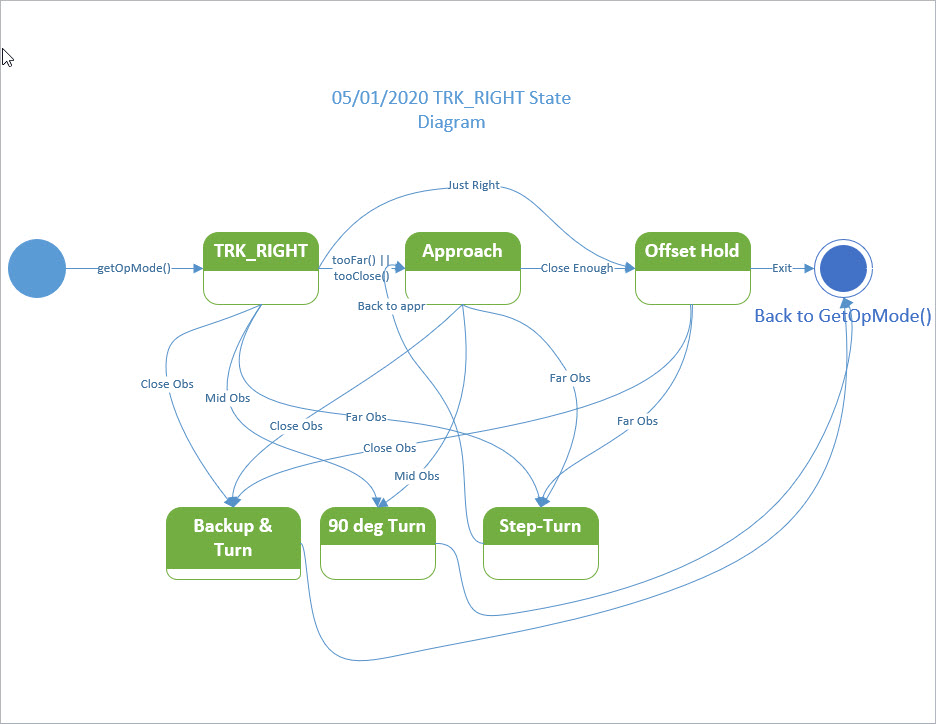 05/01/2020 TRK_RIGHT State Diagram

Just Right

getOpMode()

TRK_RIGHT

tooFar() || tooClose()

Approach

Close Enough

Offset Hold

Exit

Back to GetOpMode()

Back to appr

Close Obs

Mid Obs

Close Obs

Far Obs

Far Obs

Far Obs

Close Obs

Mid Obs

Backup & Turn

90 deg Turn

Step-Turn